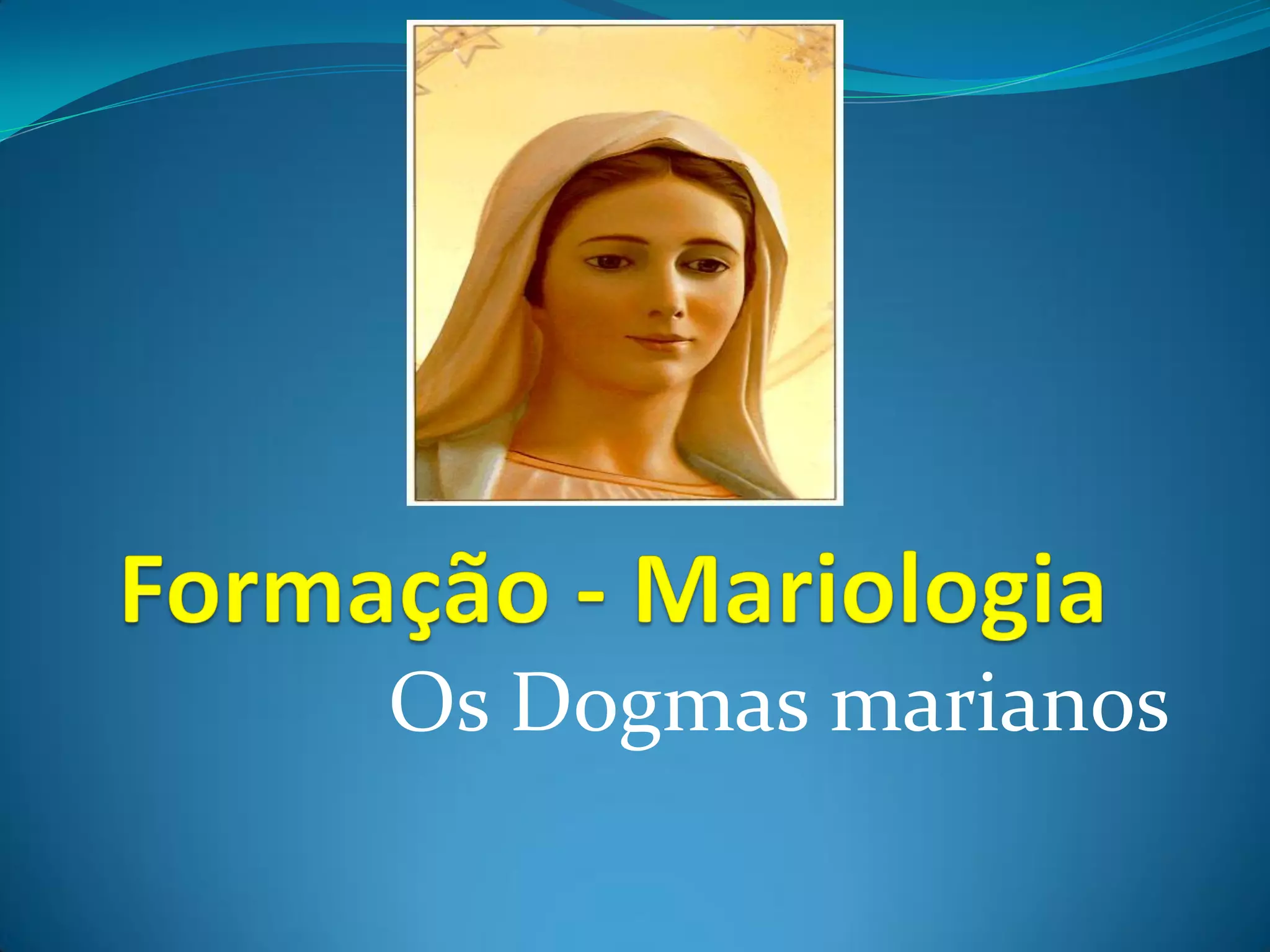 Formação - Mariologia

Os Dogmas marianos